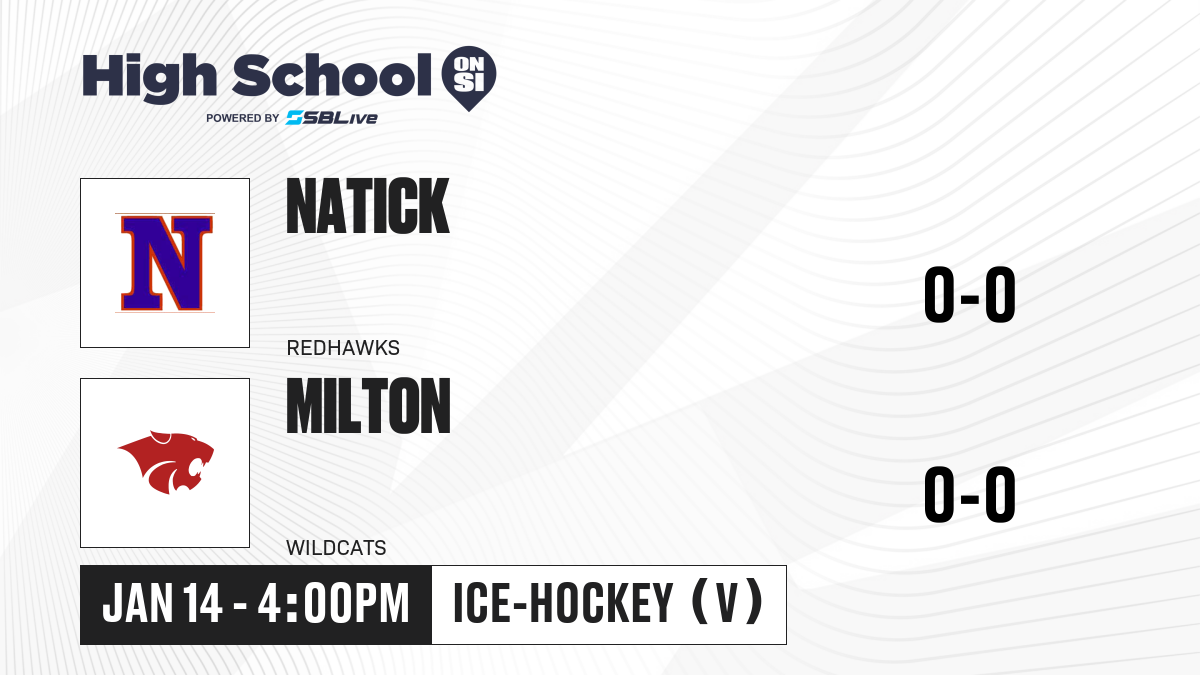 High School ON SI
POWERED BY SBLive

N

NATICK

REDHAWKS

0-0

MILTON

WILDCATS

0-0

JAN 14 - 4:00PM

ICE-HOCKEY (V)